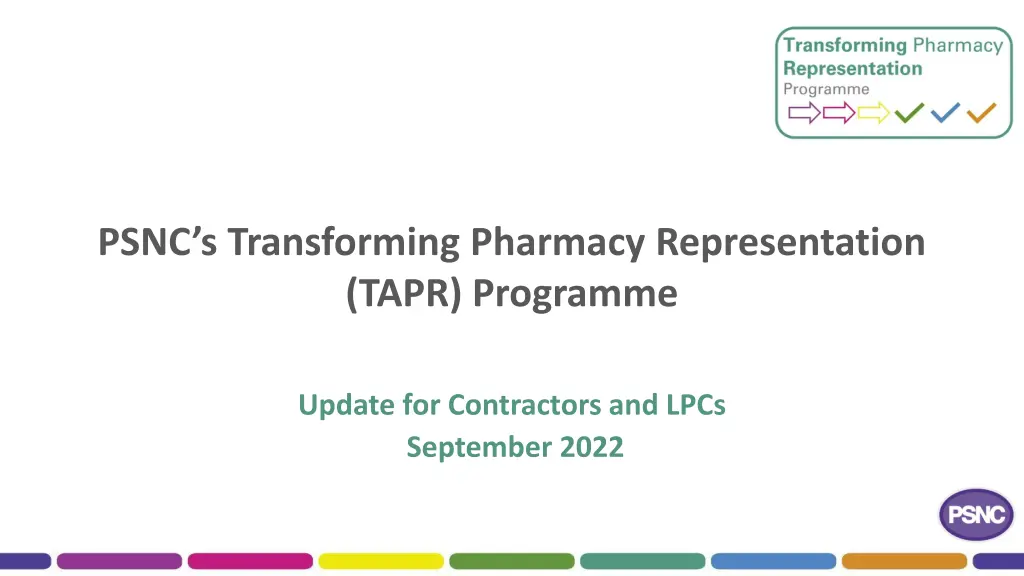 Transforming Pharmacy Representation Programme

PSNC's Transforming Pharmacy Representation (TAPR) Programme

Update for Contractors and LPCs
September 2022

PSNC